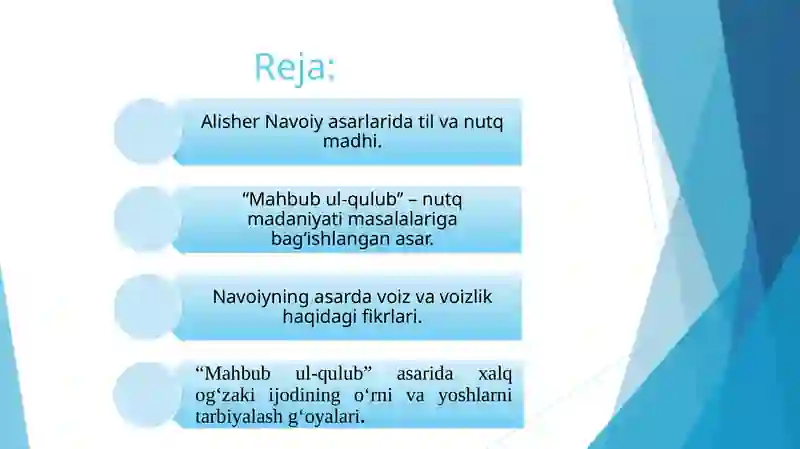 Reja:

Alisher Navoiy asarlarida til va nutq madhi.

“Mahbub ul-qulub” – nutq madaniyati masalalariga bag‘ishlangan asar.

Navoiyning asarda voiz va voizlik haqidagi fikrlari.

“Mahbub ul-qulub” asarida xalq og‘zaki ijodining o‘rni va yoshlarni tarbiyalash g‘oyalari.